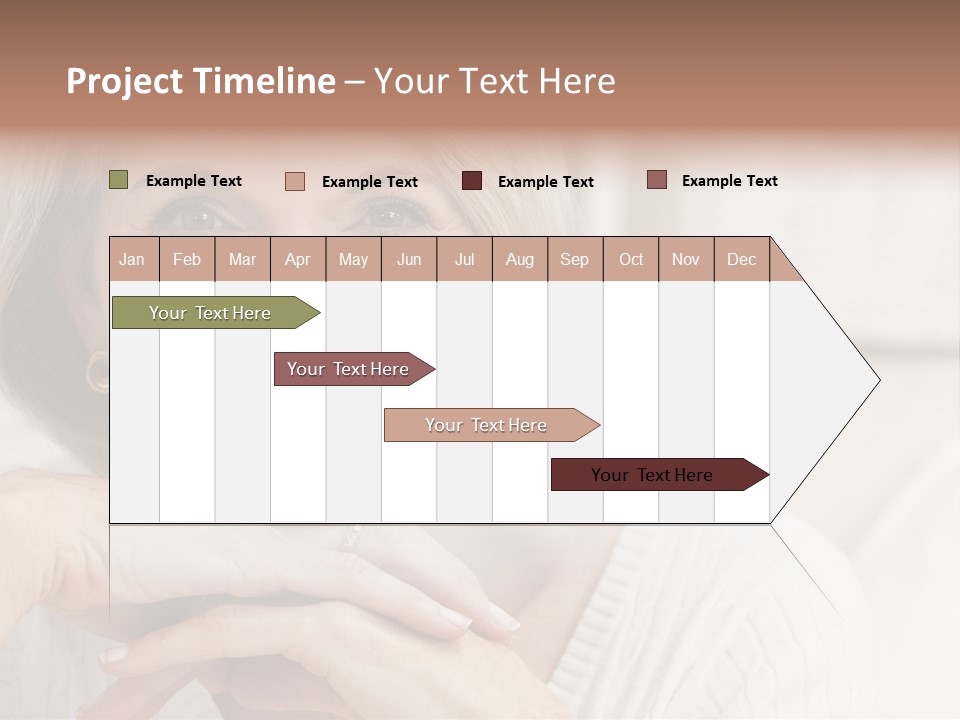 Project Timeline – Your Text Here

Example Text
Example Text
Example Text
Example Text

| Jan | Feb | Mar | Apr | May | Jun | Jul | Aug | Sep | Oct | Nov | Dec |
|---|---|---|---|---|---|---|---|---|---|---|---|

Your Text Here
Your Text Here
Your Text Here
Your Text Here